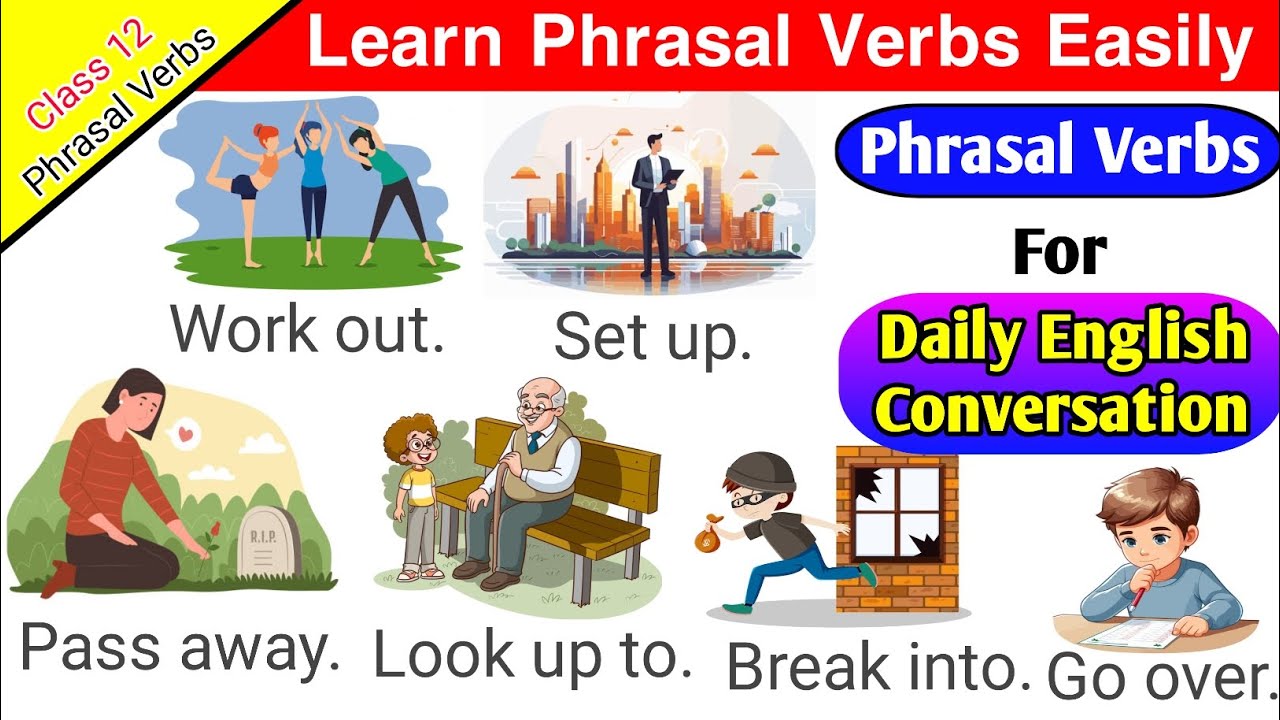 Class 12
Phrasal Verbs

Learn Phrasal Verbs Easily

Phrasal Verbs
For
Daily English Conversation

Work out.
Set up.

R.I.P.

Pass away.
Look up to.
Break into.
Go over.